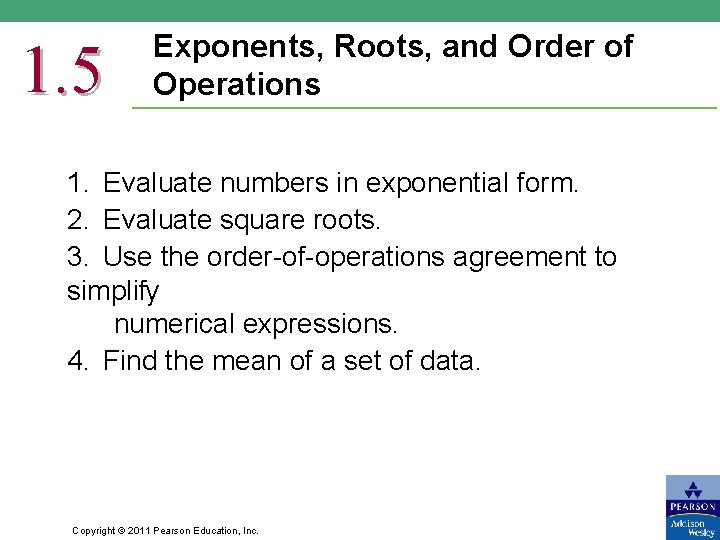 1.5 Exponents, Roots, and Order of Operations

1. Evaluate numbers in exponential form.
2. Evaluate square roots.
3. Use the order-of-operations agreement to simplify numerical expressions.
4. Find the mean of a set of data.

Copyright © 2011 Pearson Education, Inc.

PEARSON
Addison Wesley